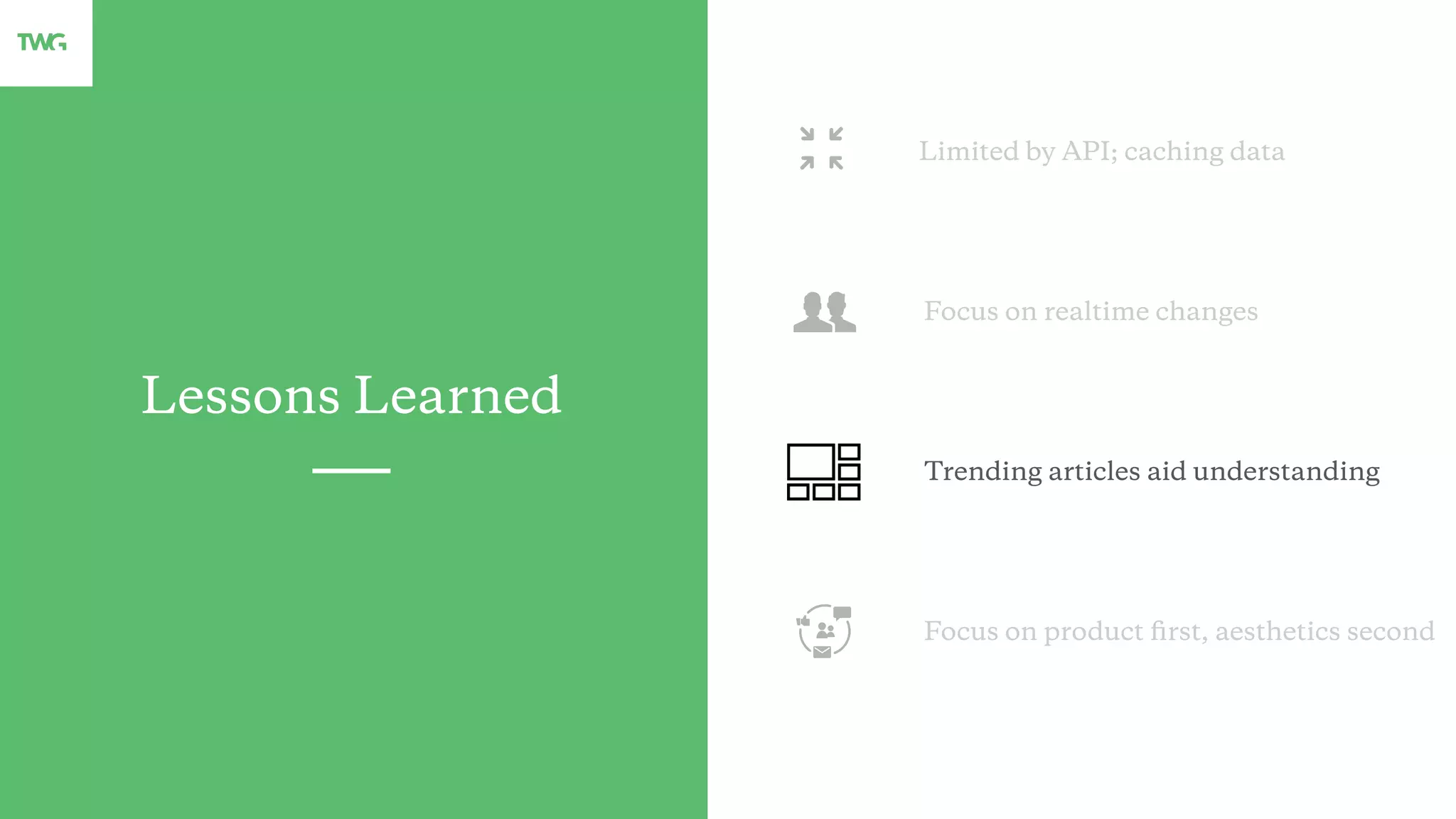 TWG

Lessons Learned

Limited by API; caching data

Focus on realtime changes

Trending articles aid understanding

Focus on product first, aesthetics second